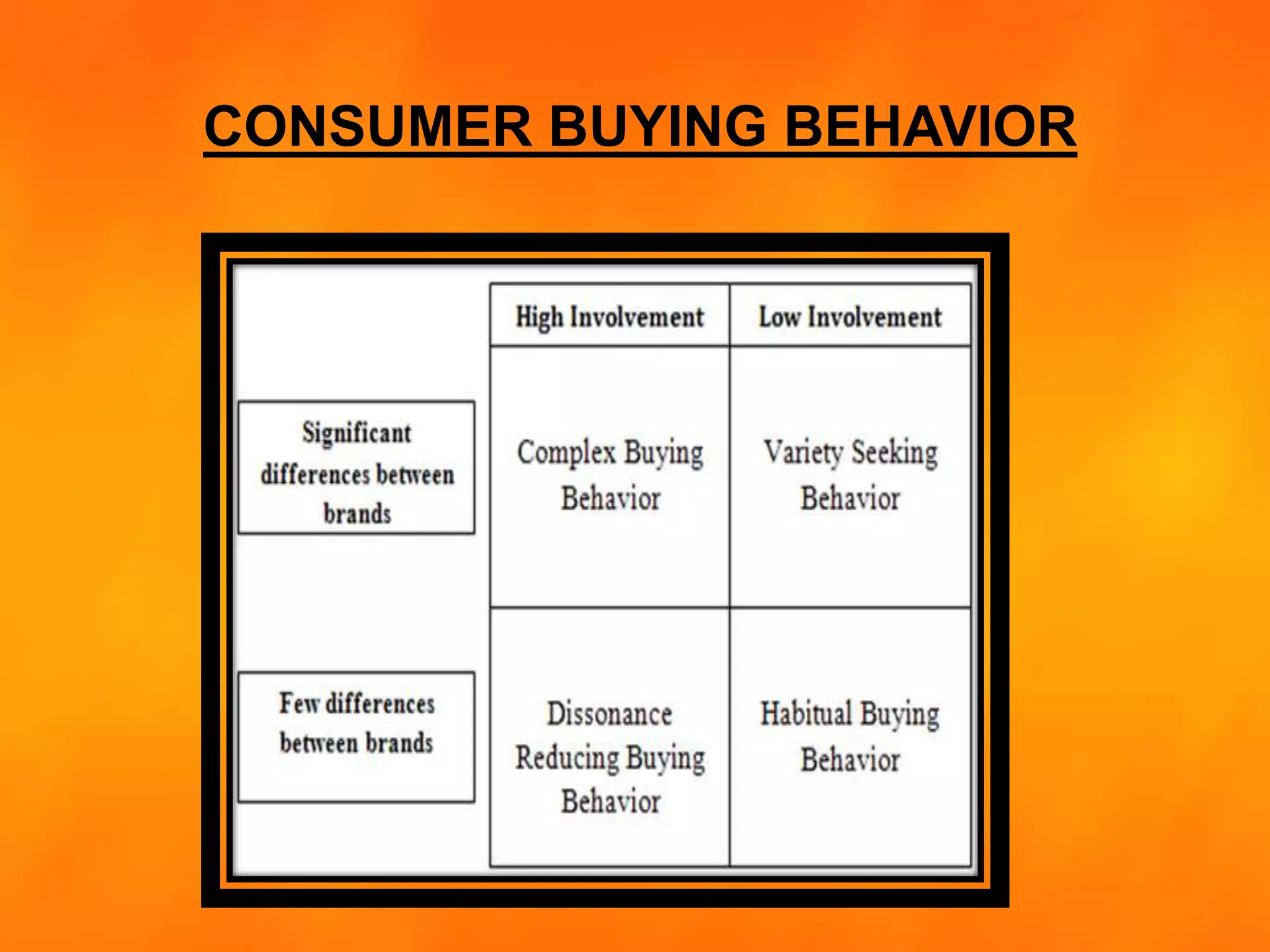 CONSUMER BUYING BEHAVIOR

|  | High Involvement | Low Involvement |
|---|---|---|
| Significant differences between brands | Complex Buying Behavior | Variety Seeking Behavior |
| Few differences between brands | Dissonance Reducing Buying Behavior | Habitual Buying Behavior |